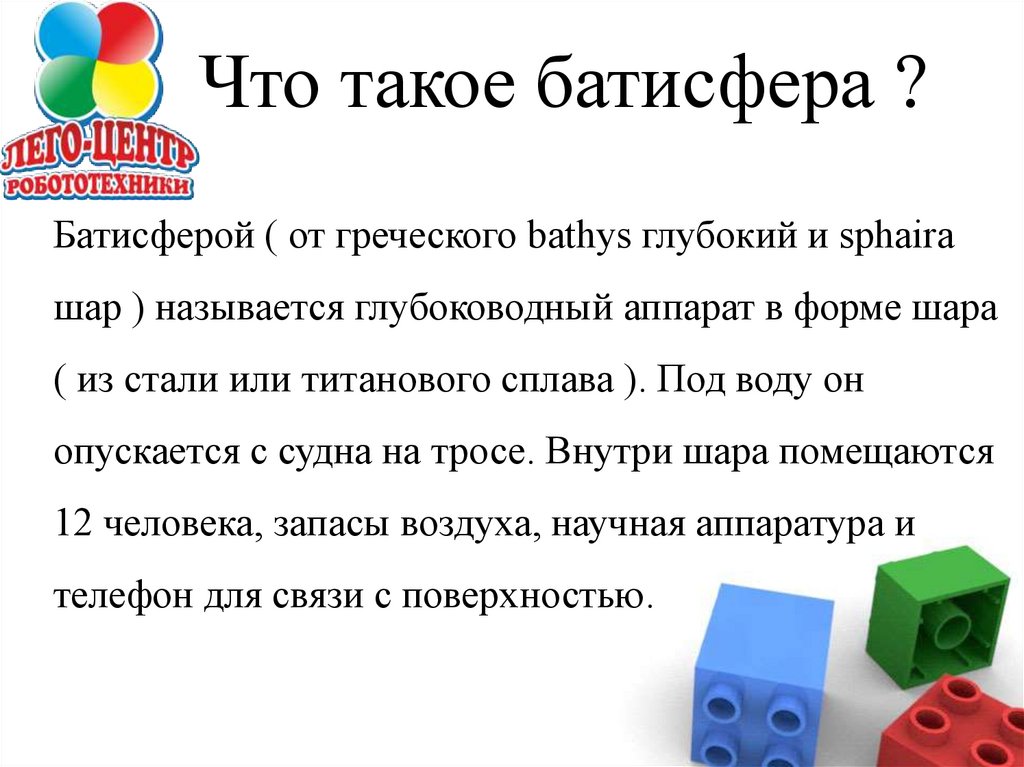 ЛЕГО-ЦЕНТР
РОБОТОТЕХНИКИ

Что такое батисфера ?

Батисферой ( от греческого bathys глубокий и sphaira шар ) называется глубоководный аппарат в форме шара ( из стали или титанового сплава ). Под воду он опускается с судна на тросе. Внутри шара помещаются 12 человека, запасы воздуха, научная аппаратура и телефон для связи с поверхностью.